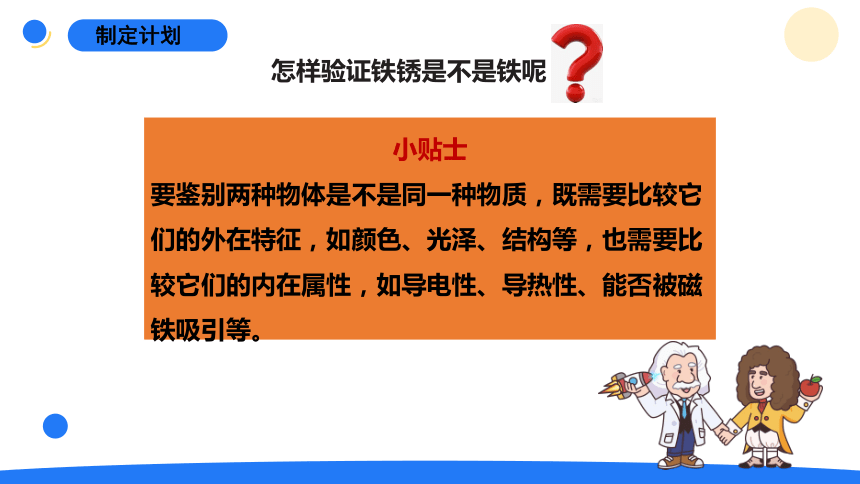 制定计划

怎样验证铁锈是不是铁呢

小贴士

要鉴别两种物体是不是同一种物质，既需要比较它们的外在特征，如颜色、光泽、结构等，也需要比较它们的内在属性，如导电性、导热性、能否被磁铁吸引等。